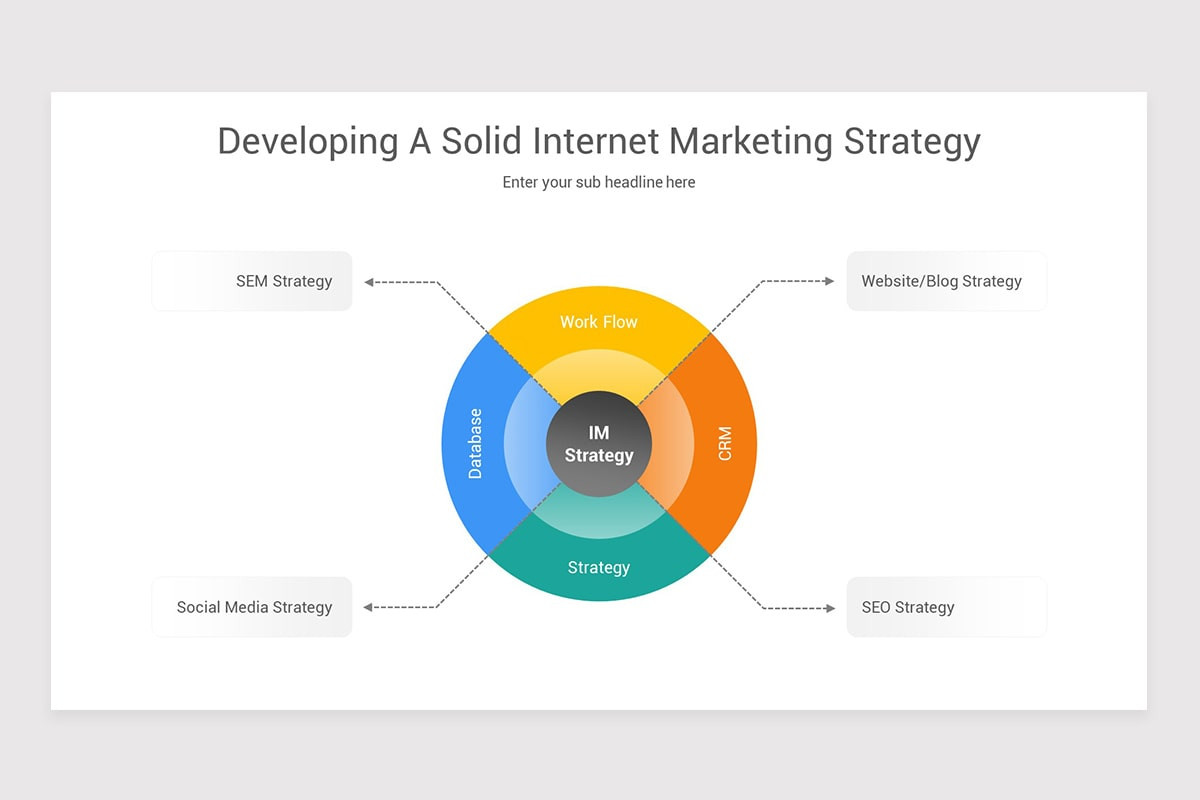 Developing A Solid Internet Marketing Strategy

Enter your sub headline here

SEM Strategy

Website/Blog Strategy

Work Flow

Database

IM Strategy

CRM

Strategy

Social Media Strategy

SEO Strategy